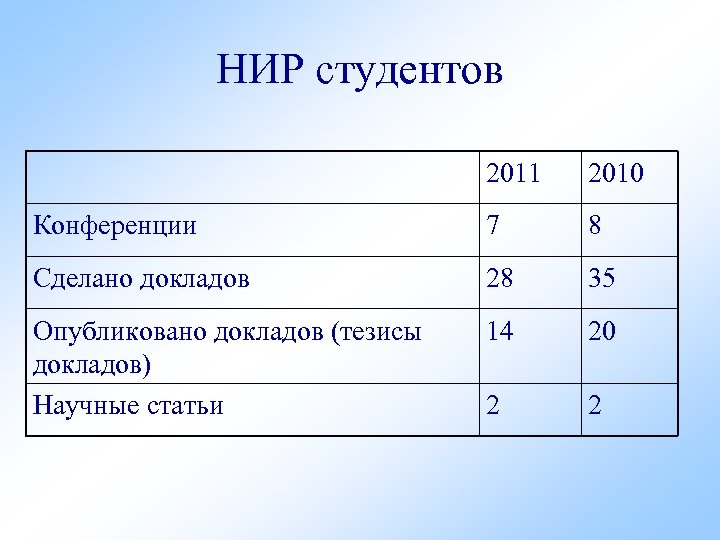 НИР студентов

| | 2011 | 2010 |
|---|---|---|
| Конференции | 7 | 8 |
| Сделано докладов | 28 | 35 |
| Опубликовано докладов (тезисы докладов) | 14 | 20 |
| Научные статьи | 2 | 2 |